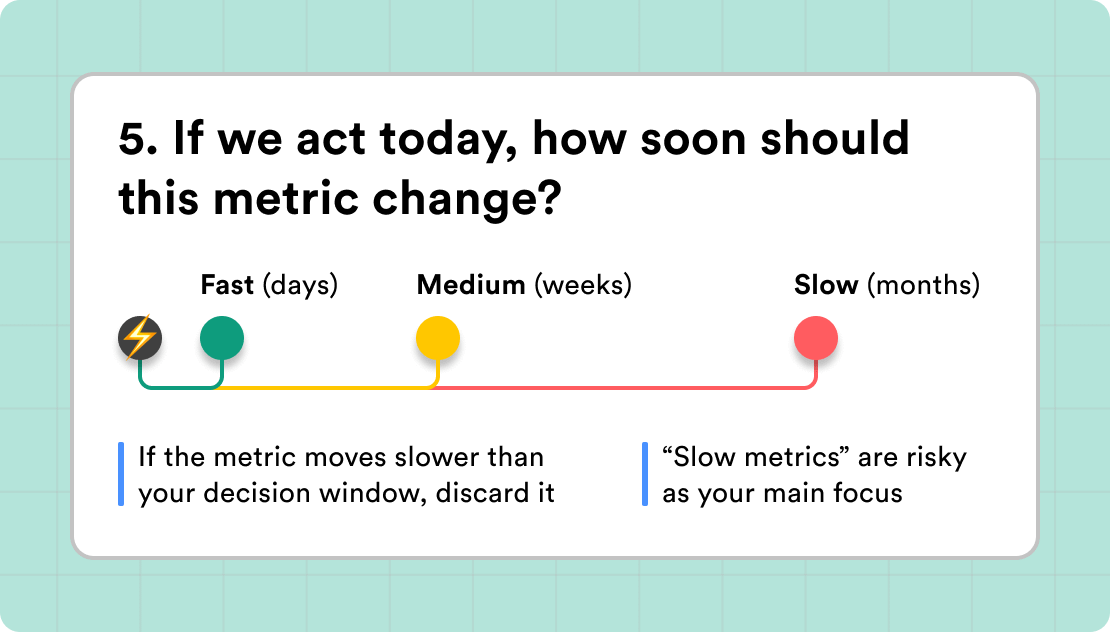 5. If we act today, how soon should this metric change?

Fast (days)

Medium (weeks)

Slow (months)

If the metric moves slower than your decision window, discard it

“Slow metrics” are risky as your main focus